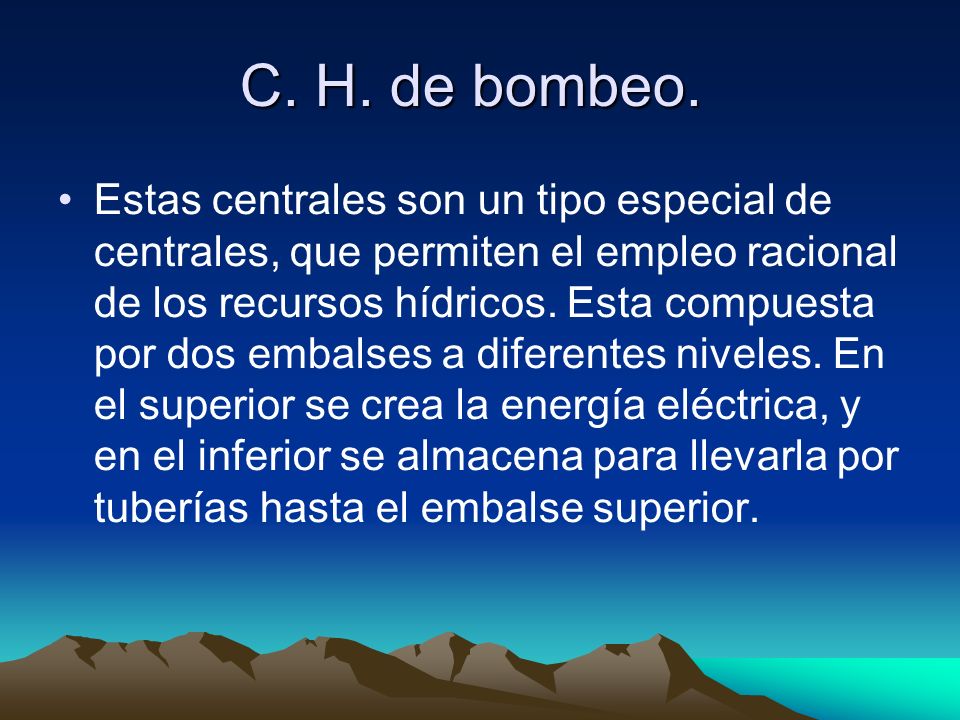 C. H. de bombeo.

• Estas centrales son un tipo especial de centrales, que permiten el empleo racional de los recursos hídricos. Esta compuesta por dos embalses a diferentes niveles. En el superior se crea la energía eléctrica, y en el inferior se almacena para llevarla por tuberías hasta el embalse superior.